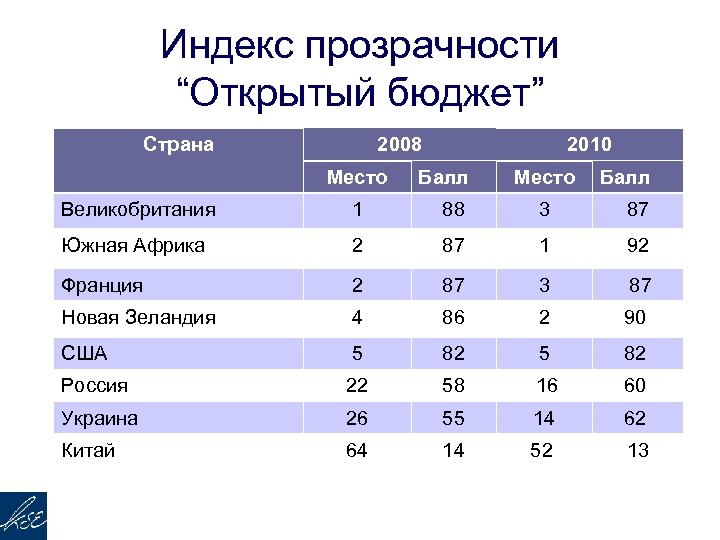 Индекс прозрачности “Открытый бюджет”

| Страна | 2008 | | 2010 | |
|---|---|---|---|---|
| | Место | Балл | Место | Балл |
| Великобритания | 1 | 88 | 3 | 87 |
| Южная Африка | 2 | 87 | 1 | 92 |
| Франция | 2 | 87 | 3 | 87 |
| Новая Зеландия | 4 | 86 | 2 | 90 |
| США | 5 | 82 | 5 | 82 |
| Россия | 22 | 58 | 16 | 60 |
| Украина | 26 | 55 | 14 | 62 |
| Китай | 64 | 14 | 52 | 13 |

KSE